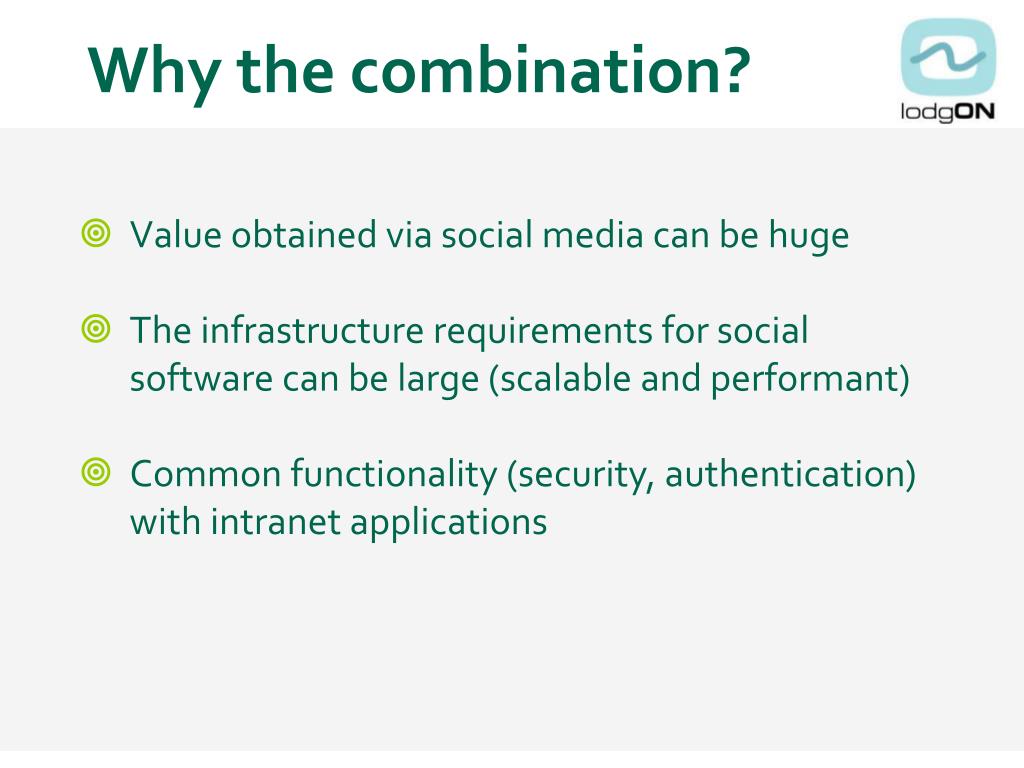 Why the combination?

lodgON

Value obtained via social media can be huge

The infrastructure requirements for social software can be large (scalable and performant)

Common functionality (security, authentication) with intranet applications